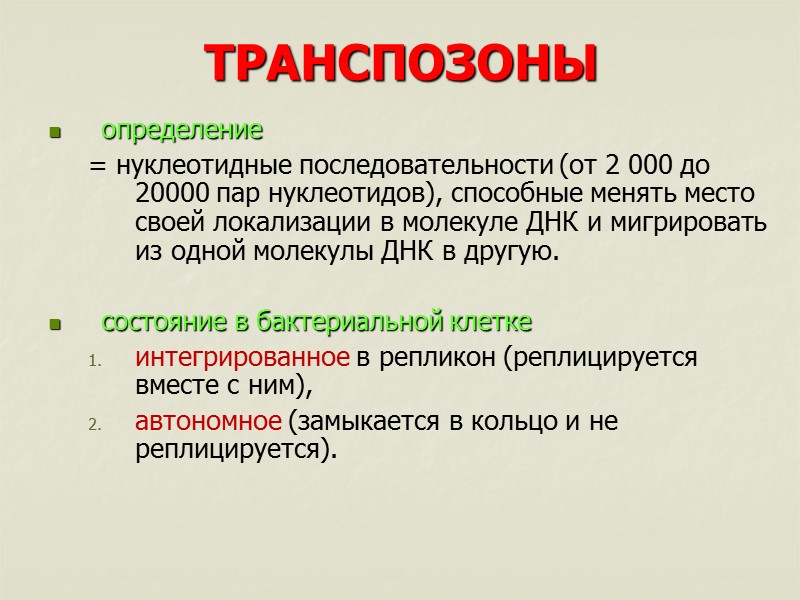 ТРАНСПОЗОНЫ

определение

= нуклеотидные последовательности (от 2 000 до 20000 пар нуклеотидов), способные менять место своей локализации в молекуле ДНК и мигрировать из одной молекулы ДНК в другую.

состояние в бактериальной клетке

1. интегрированное в репликон (реплицируется вместе с ним),
2. автономное (замыкается в кольцо и не реплицируется).